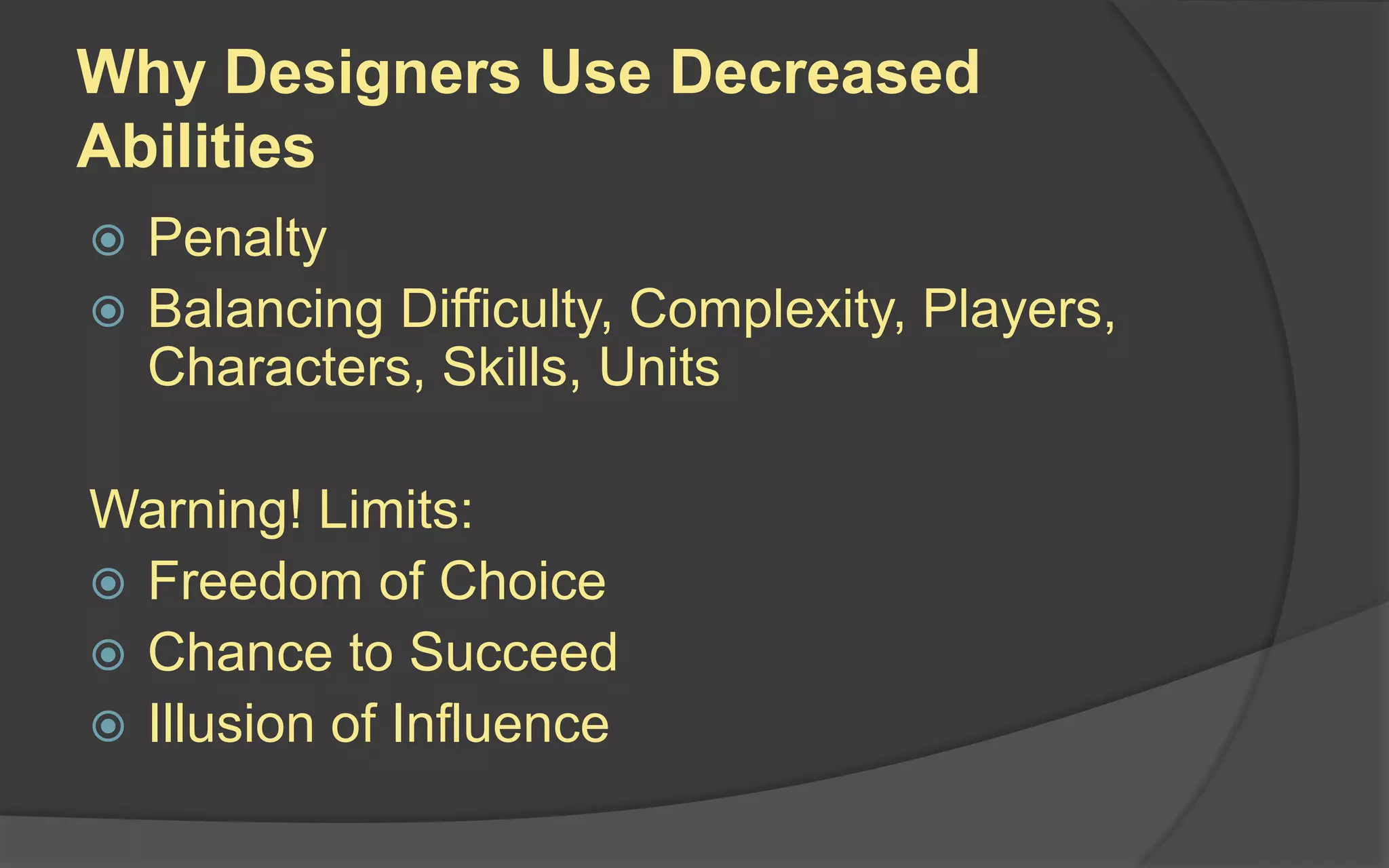 Why Designers Use Decreased Abilities

Penalty

Balancing Difficulty, Complexity, Players, Characters, Skills, Units

Warning! Limits:

Freedom of Choice

Chance to Succeed

Illusion of Influence